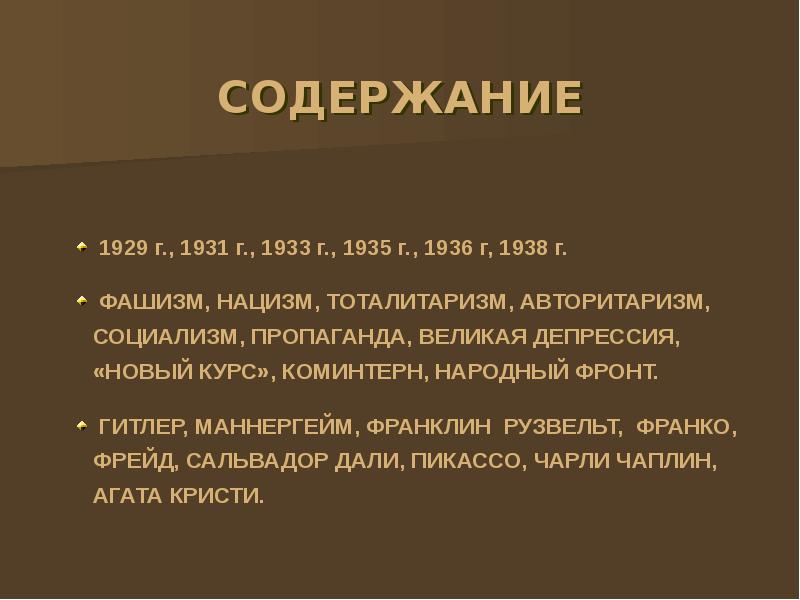 СОДЕРЖАНИЕ

1929 г., 1931 г., 1933 г., 1935 г., 1936 г, 1938 г.

ФАШИЗМ, НАЦИЗМ, ТОТАЛИТАРИЗМ, АВТОРИТАРИЗМ, СОЦИАЛИЗМ, ПРОПАГАНДА, ВЕЛИКАЯ ДЕПРЕССИЯ, «НОВЫЙ КУРС», КОМИНТЕРН, НАРОДНЫЙ ФРОНТ.

ГИТЛЕР, МАННЕРГЕЙМ, ФРАНКЛИН РУЗВЕЛЬТ, ФРАНКО, ФРЕЙД, САЛЬВАДОР ДАЛИ, ПИКАССО, ЧАРЛИ ЧАПЛИН, АГАТА КРИСТИ.